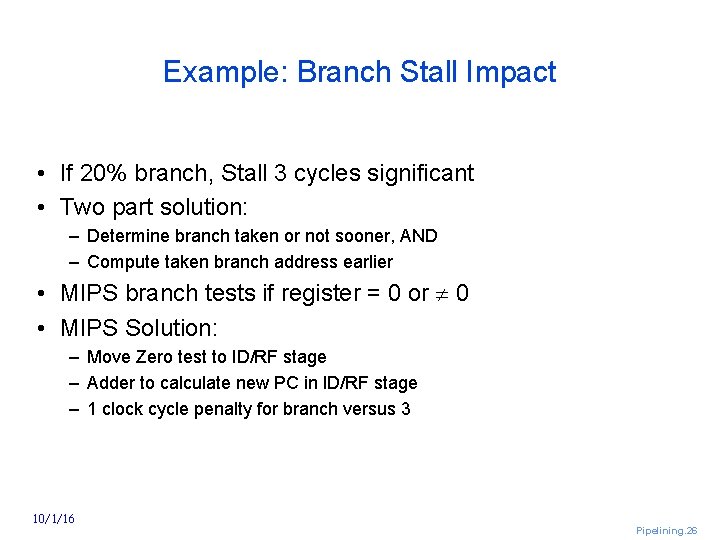 Example: Branch Stall Impact

• If 20% branch, Stall 3 cycles significant
• Two part solution:
– Determine branch taken or not sooner, AND
– Compute taken branch address earlier
• MIPS branch tests if register = 0 or $\neq$ 0
• MIPS Solution:
– Move Zero test to ID/RF stage
– Adder to calculate new PC in ID/RF stage
– 1 clock cycle penalty for branch versus 3

10/1/16

Pipelining.26